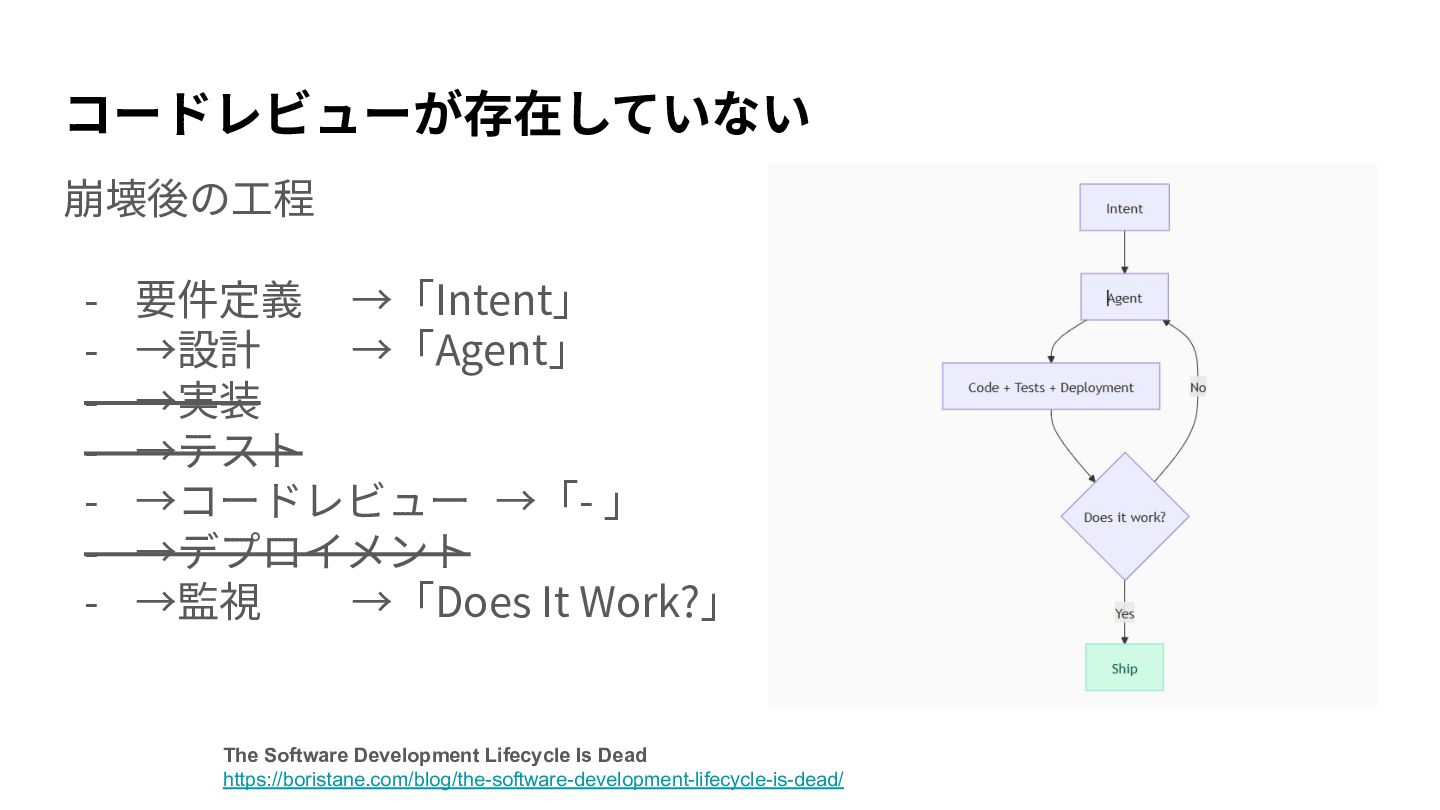 コードレビューが存在していない

崩壊後の工程

- 要件定義 →「Intent」
- →設計 →「Agent」
- →実装
- →テスト
- →コードレビュー →「- 」
- →デプロイメント
- →監視 →「Does It Work?」

Intent

Agent

Code + Tests + Deployment

No

Does it work?

Yes

Ship

The Software Development Lifecycle Is Dead
https://boristane.com/blog/the-software-development-lifecycle-is-dead/